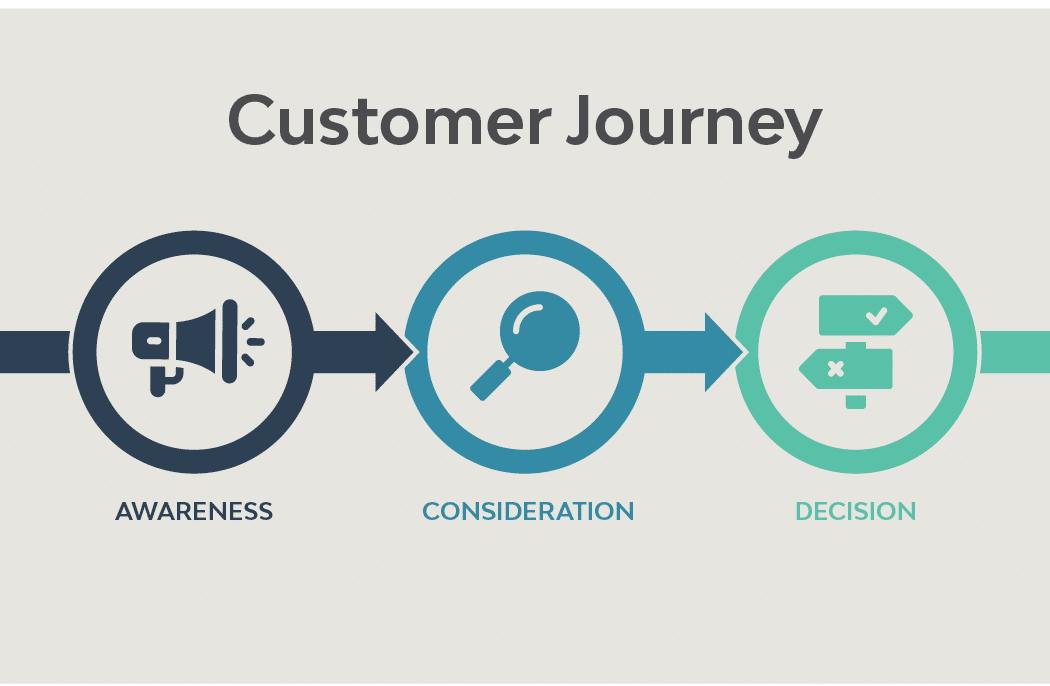 Customer Journey

AWARENESS

CONSIDERATION

DECISION